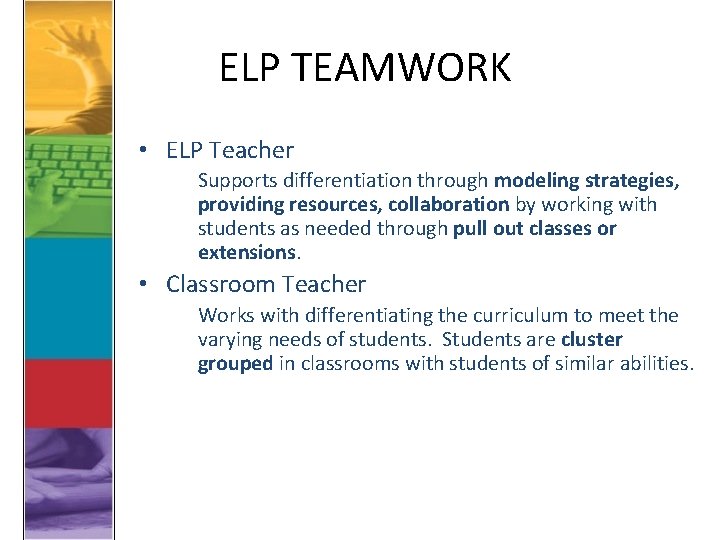 ELP TEAMWORK

• ELP Teacher

Supports differentiation through modeling strategies, providing resources, collaboration by working with students as needed through pull out classes or extensions.

• Classroom Teacher

Works with differentiating the curriculum to meet the varying needs of students. Students are cluster grouped in classrooms with students of similar abilities.